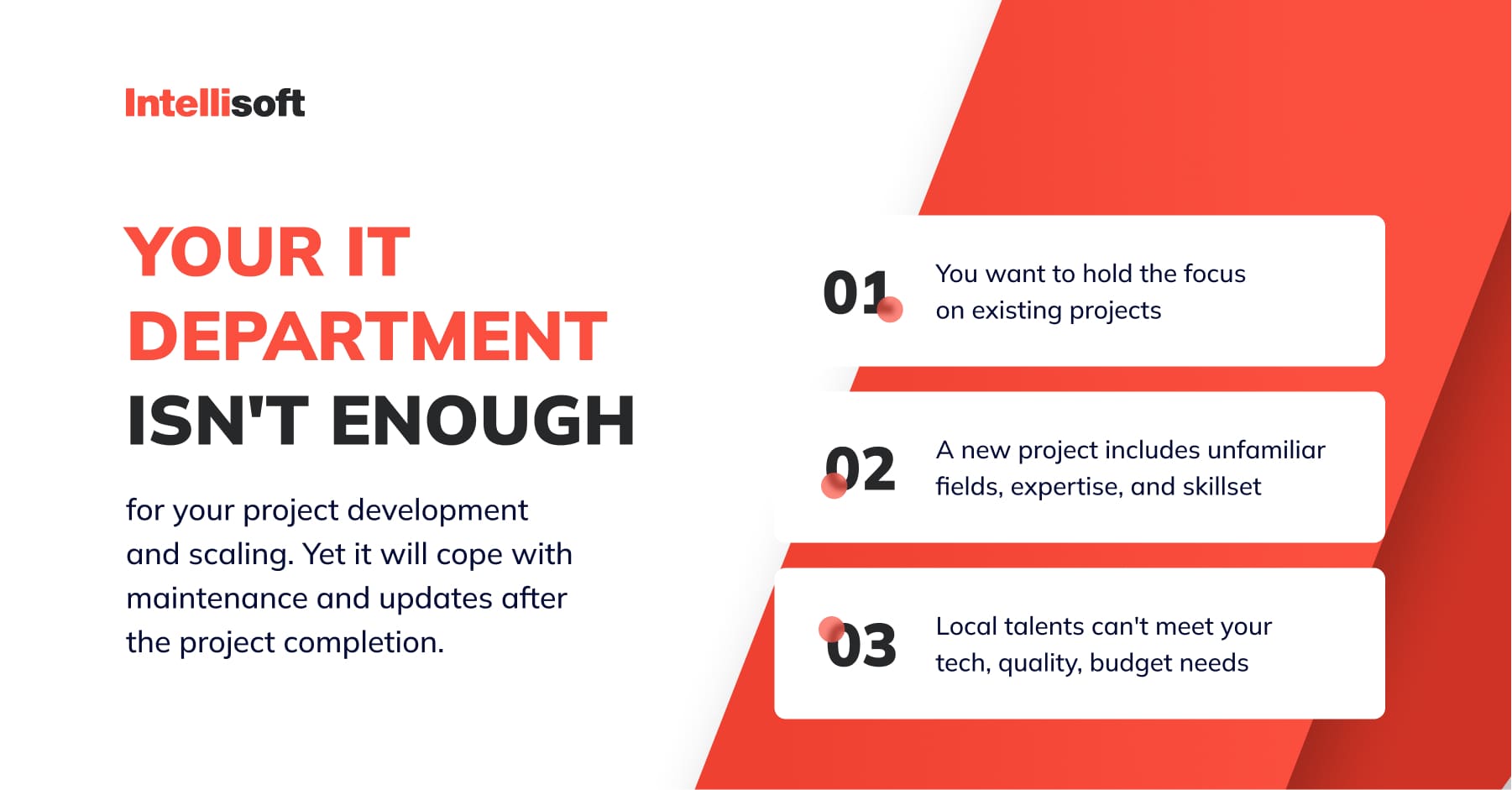 Intellisoft

YOUR IT DEPARTMENT ISN'T ENOUGH

for your project development and scaling. Yet it will cope with maintenance and updates after the project completion.

01 You want to hold the focus on existing projects

02 A new project includes unfamiliar fields, expertise, and skillset

03 Local talents can't meet your tech, quality, budget needs